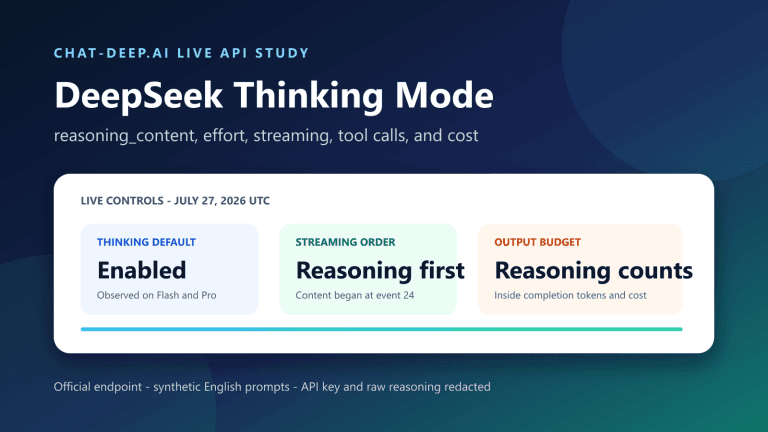 CHAT-DEEP.AI LIVE API STUDY

DeepSeek Thinking Mode

reasoning_content, effort, streaming, tool calls, and cost

LIVE CONTROLS - JULY 27, 2026 UTC

THINKING DEFAULT
Enabled
Observed on Flash and Pro

STREAMING ORDER
Reasoning first
Content began at event 24

OUTPUT BUDGET
Reasoning counts
Inside completion tokens and cost

Official endpoint - synthetic English prompts - API key and raw reasoning redacted